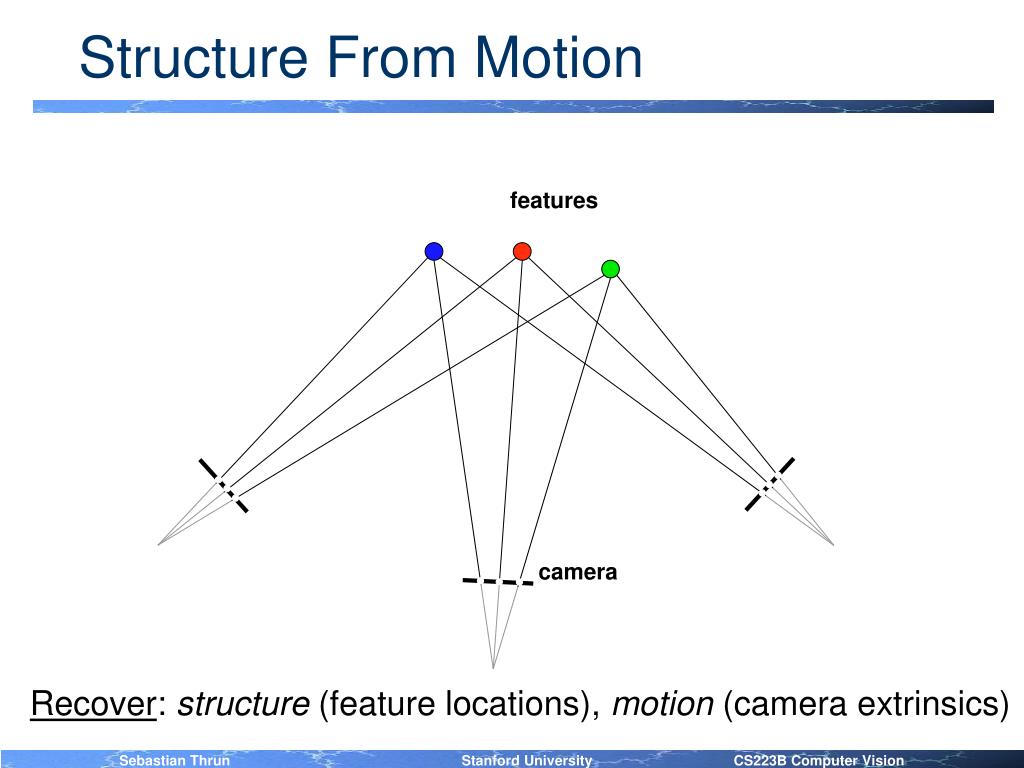 Structure From Motion

features

camera

Recover: structure (feature locations), motion (camera extrinsics)

Sebastian Thrun

Stanford University

CS223B Computer Vision